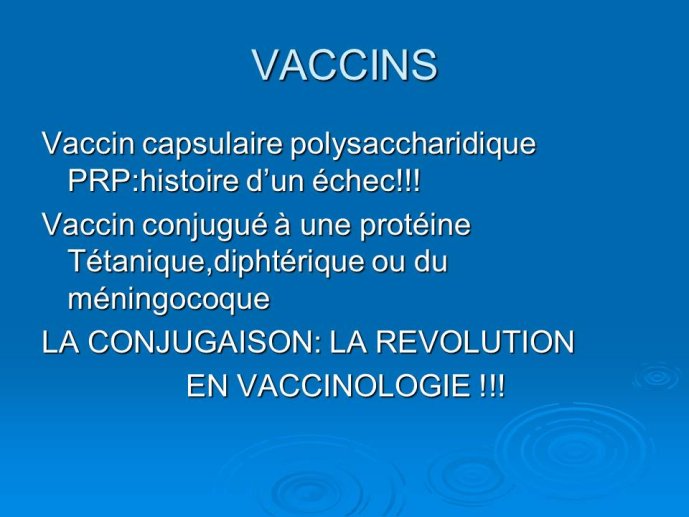 VACCINS

Vaccin capsulaire polysaccharidique PRP:histoire d’un échec!!!

Vaccin conjugué à une protéine Tétanique,diphtérique ou du méningocoque

LA CONJUGAISON: LA REVOLUTION EN VACCINOLOGIE !!!